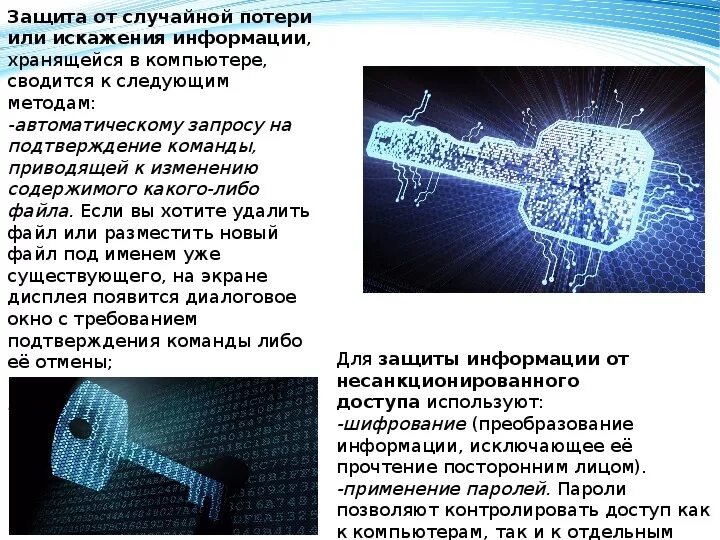 Защита от случайной потери или искажения информации, хранящейся в компьютере, сводится к следующим методам:
-автоматическому запросу на подтверждение команды, приводящей к изменению содержимого какого-либо файла. Если вы хотите удалить файл или разместить новый файл под именем уже существующего, на экране дисплея появится диалоговое окно с требованием подтверждения команды либо её отмены;

Для защиты информации от несанкционированного доступа используют:
-шифрование (преобразование информации, исключающее её прочтение посторонним лицом).
-применение паролей. Пароли позволяют контролировать доступ как к компьютерам, так и к отдельным